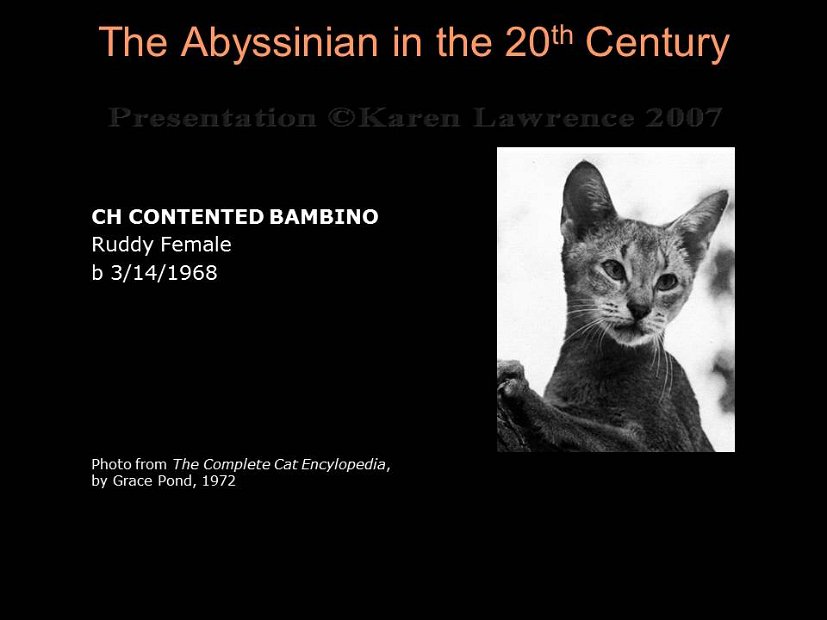 The Abyssinian in the 20th Century

Presentation ©Karen Lawrence 2007

CH CONTENTED BAMBINO
Ruddy Female
b 3/14/1968

Photo from The Complete Cat Encylopedia, by Grace Pond, 1972